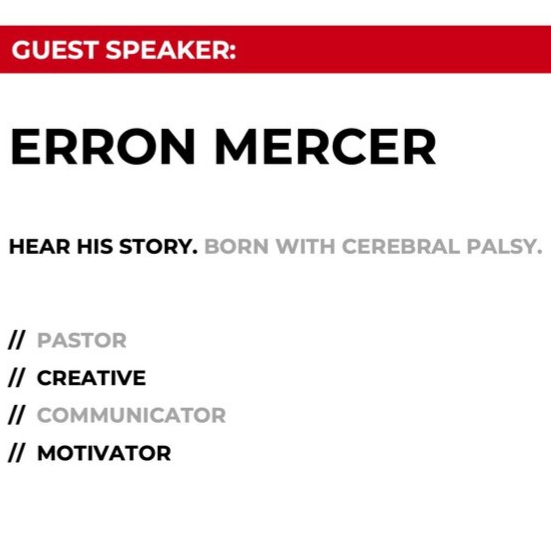 GUEST SPEAKER:

ERRON MERCER

HEAR HIS STORY. BORN WITH CEREBRAL PALSY.

// PASTOR
// CREATIVE
// COMMUNICATOR
// MOTIVATOR